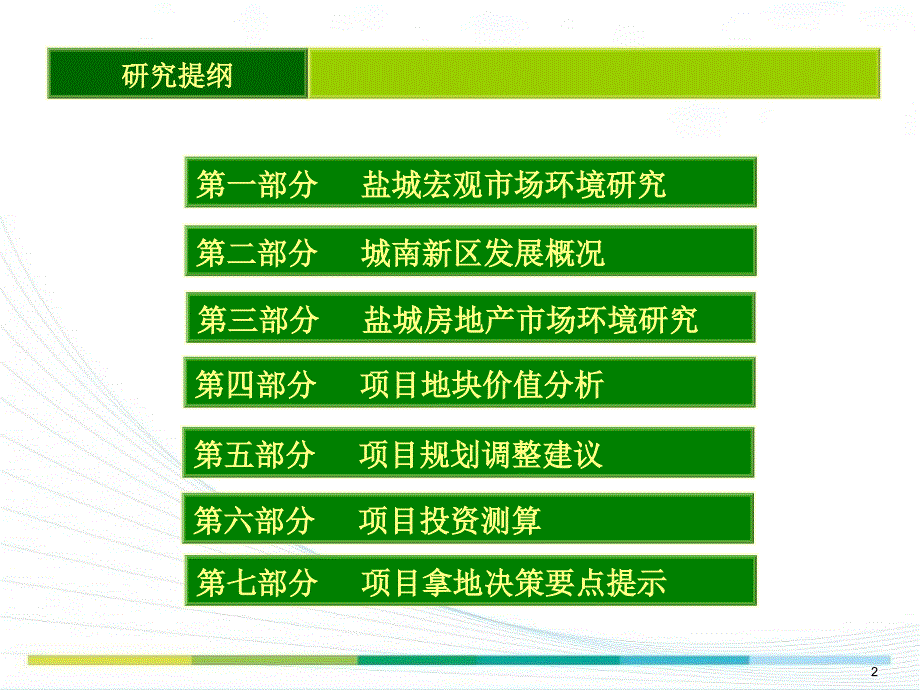 研究提纲

第一部分　盐城宏观市场环境研究

第二部分　城南新区发展概况

第三部分　盐城房地产市场环境研究

第四部分　项目地块价值分析

第五部分　项目规划调整建议

第六部分　项目投资测算

第七部分　项目拿地决策要点提示

2